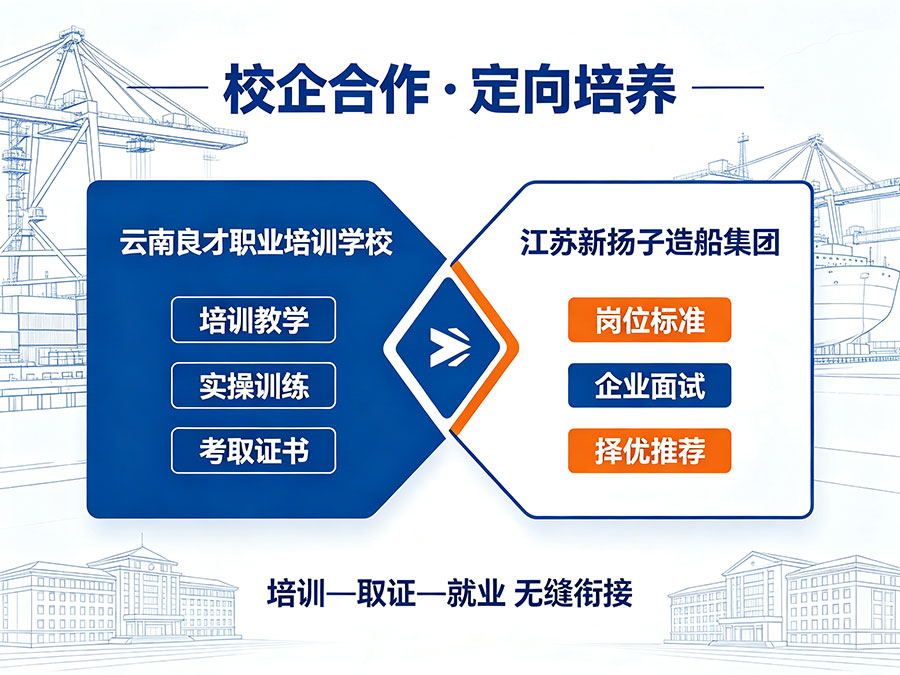 校企合作 · 定向培养

云南良才职业培训学校

培训教学

实操训练

考取证书

江苏新扬子造船集团

岗位标准

企业面试

择优推荐

培训—取证—就业 无缝衔接